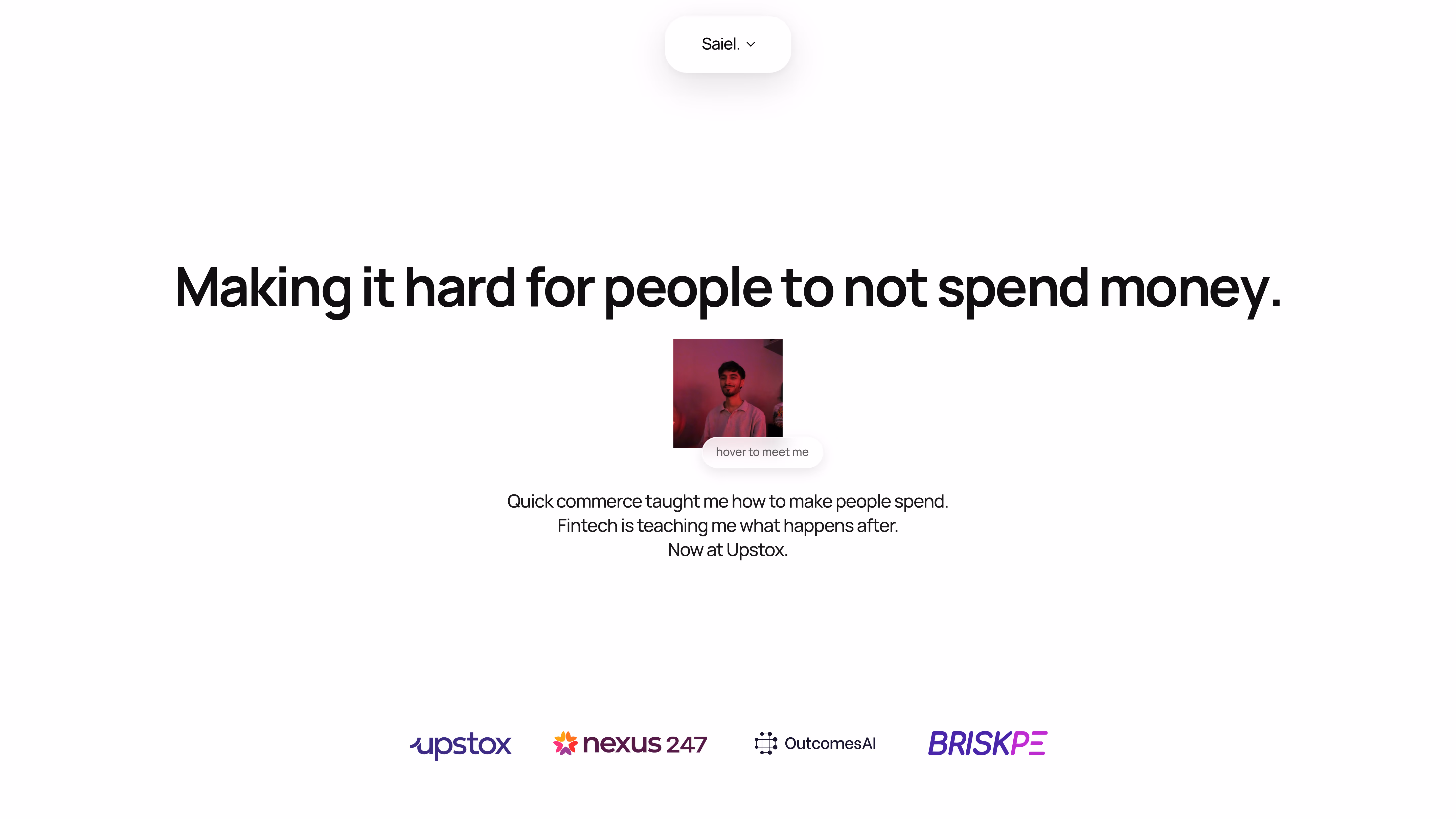 Saiel.

Making it hard for people to not spend money.

hover to meet me

Quick commerce taught me how to make people spend.
Fintech is teaching me what happens after.
Now at Upstox.

upstox nexus 247 OutcomesAI BRISKPE